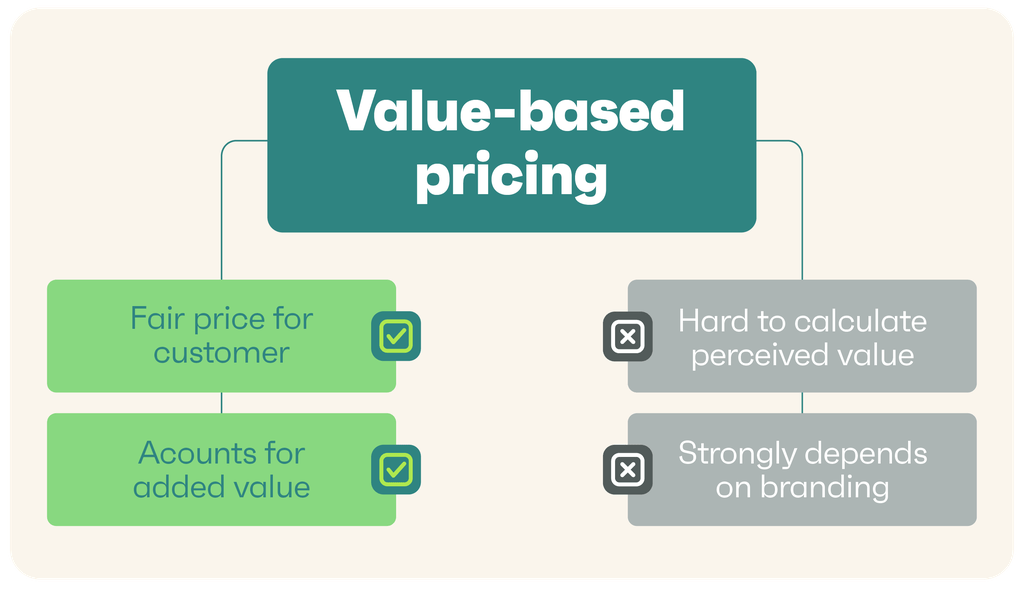 Value-based pricing

Fair price for customer

Acounts for added value

Hard to calculate perceived value

Strongly depends on branding